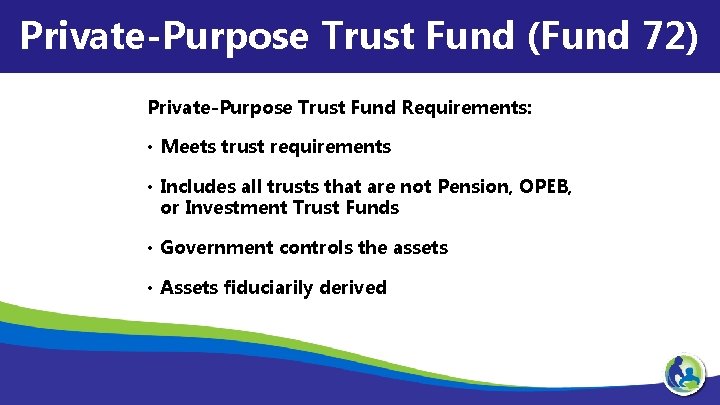 Private-Purpose Trust Fund (Fund 72)

Private-Purpose Trust Fund Requirements:

• Meets trust requirements

• Includes all trusts that are not Pension, OPEB, or Investment Trust Funds

• Government controls the assets

• Assets fiduciarily derived